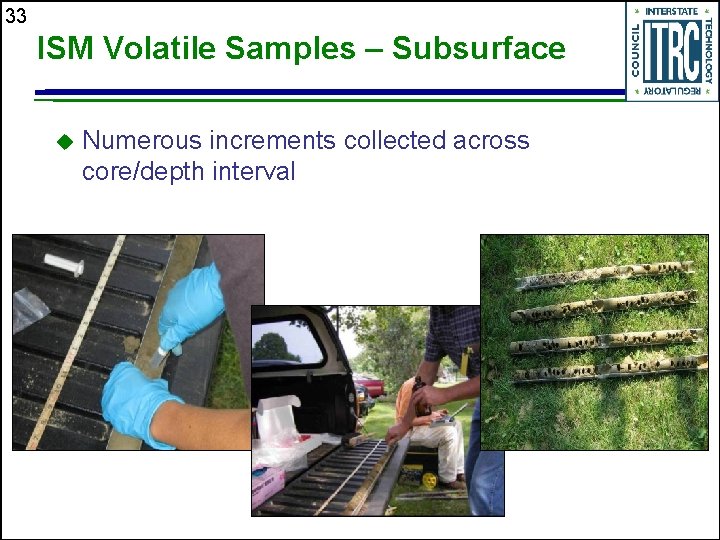 33

ISM Volatile Samples – Subsurface

INTERSTATE TECHNOLOGY REGULATORY COUNCIL ITRC

Numerous increments collected across core/depth interval